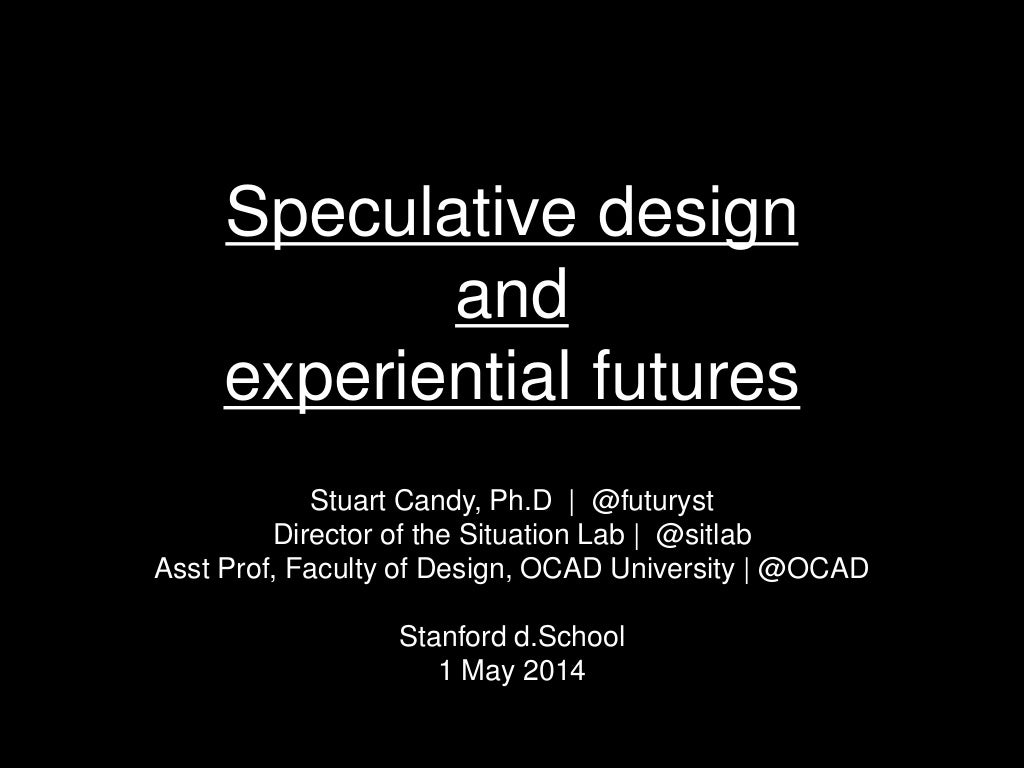 Speculative design
and
experiential futures

Stuart Candy, Ph.D | @futuryst
Director of the Situation Lab | @sitlab
Asst Prof, Faculty of Design, OCAD University | @OCAD

Stanford d.School
1 May 2014